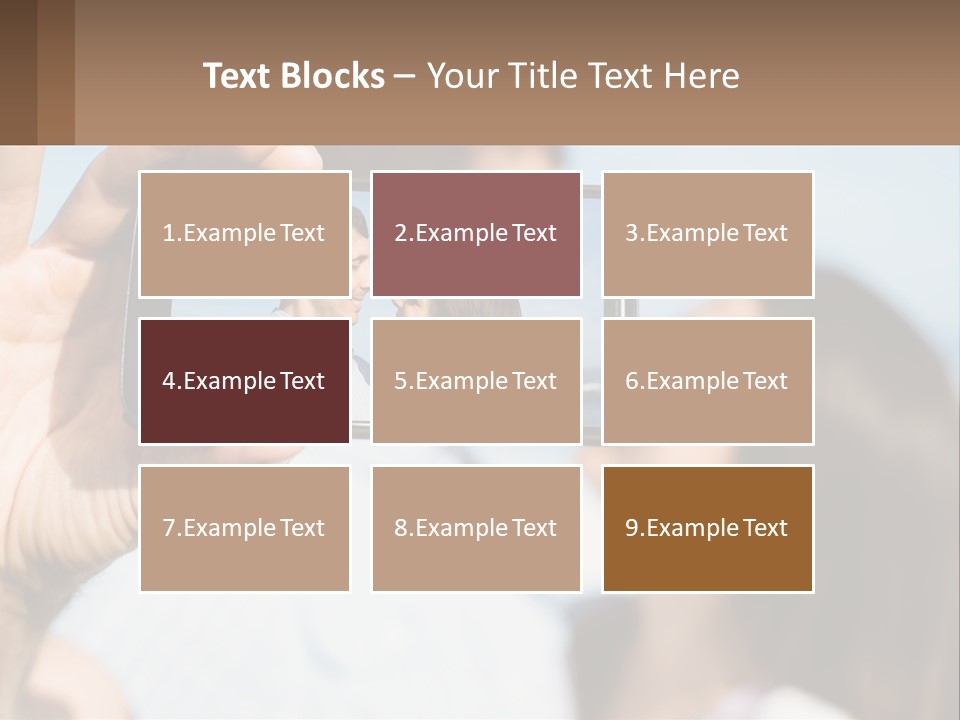 Text Blocks – Your Title Text Here

1.Example Text

2.Example Text

3.Example Text

4.Example Text

5.Example Text

6.Example Text

7.Example Text

8.Example Text

9.Example Text